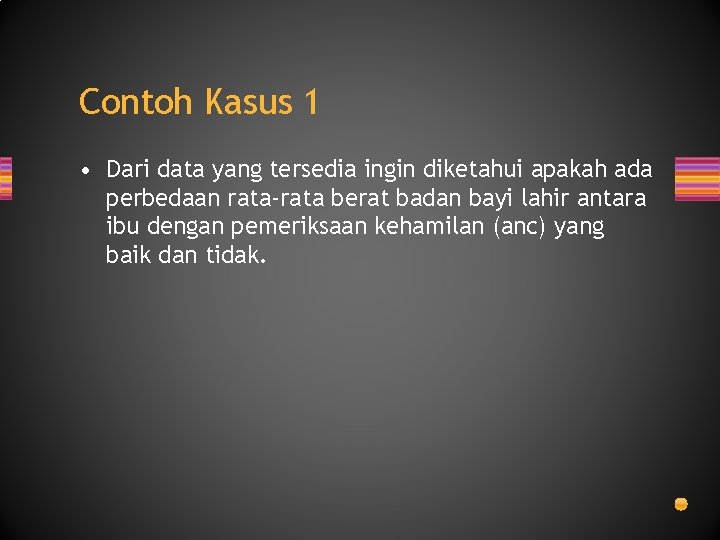 Contoh Kasus 1

• Dari data yang tersedia ingin diketahui apakah ada perbedaan rata-rata berat badan bayi lahir antara ibu dengan pemeriksaan kehamilan (anc) yang baik dan tidak.